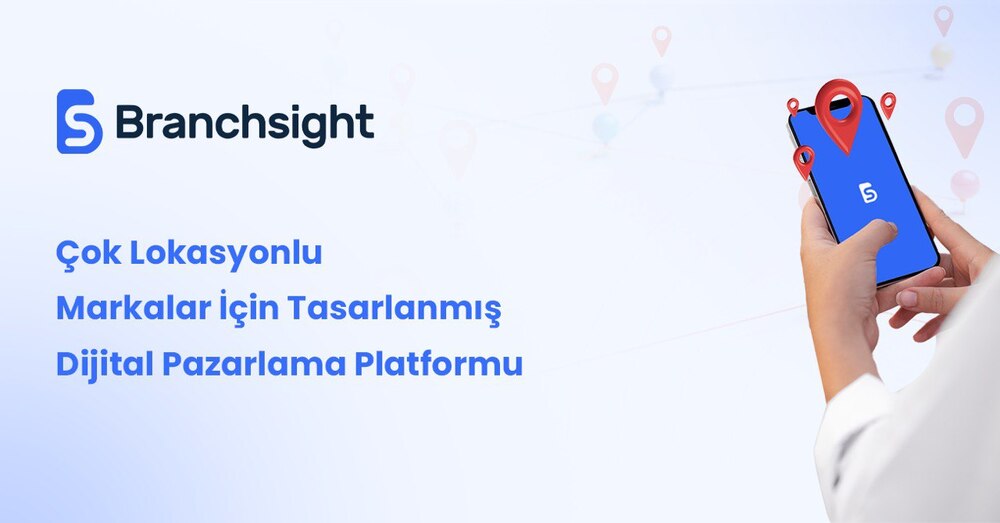 Branchsight

Çok Lokasyonlu
Markalar İçin Tasarlanmış
Dijital Pazarlama Platformu